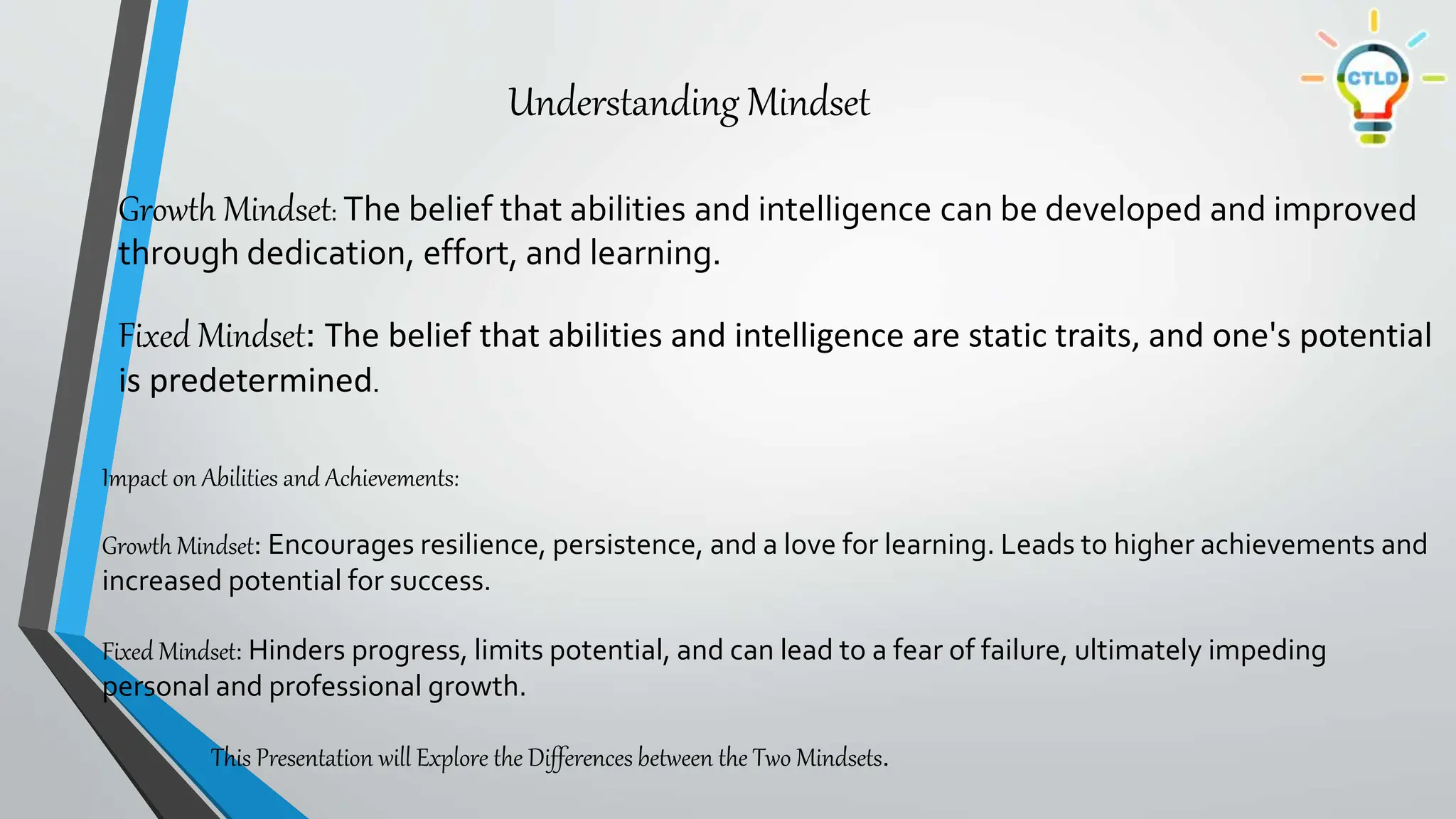 CTLD

Understanding Mindset

Growth Mindset: The belief that abilities and intelligence can be developed and improved through dedication, effort, and learning.

Fixed Mindset: The belief that abilities and intelligence are static traits, and one's potential is predetermined.

Impact on Abilities and Achievements:

Growth Mindset: Encourages resilience, persistence, and a love for learning. Leads to higher achievements and increased potential for success.

Fixed Mindset: Hinders progress, limits potential, and can lead to a fear of failure, ultimately impeding personal and professional growth.

This Presentation will Explore the Differences between the Two Mindsets.